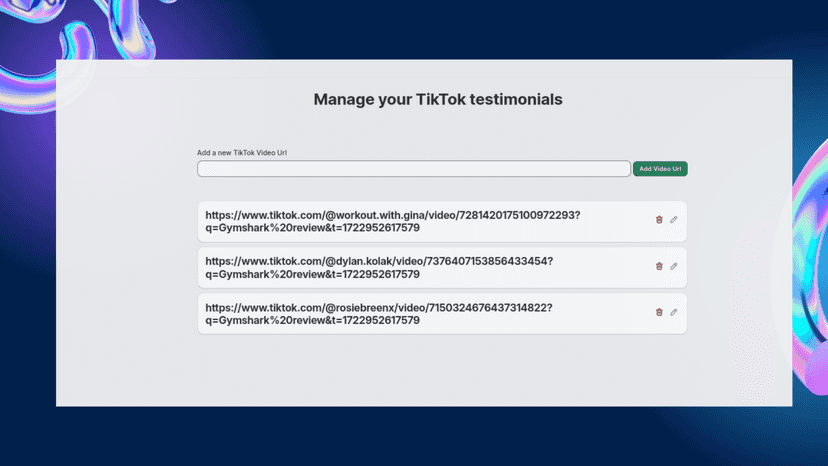 Manage your TikTok testimonials

Add a new TikTok Video Url

Add Video Url

https://www.tiktok.com/@workout.with.gina/video/7281420175100972293?q=Gymshark%20review&t=1722952617579

https://www.tiktok.com/@dylan.kolak/video/7376407153856433454?q=Gymshark%20review&t=1722952617579

https://www.tiktok.com/@rosiebreenx/video/7150324676437314822?q=Gymshark%20review&t=1722952617579